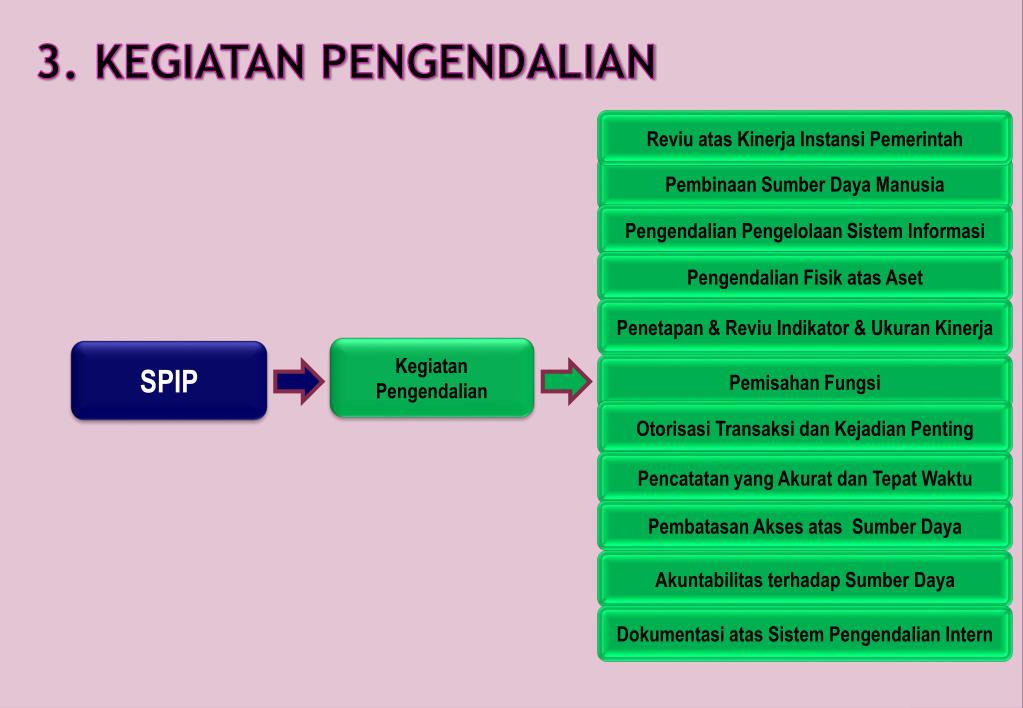 3. KEGIATAN PENGENDALIAN

SPIP

Kegiatan Pengendalian

Reviu atas Kinerja Instansi Pemerintah

Pembinaan Sumber Daya Manusia

Pengendalian Pengelolaan Sistem Informasi

Pengendalian Fisik atas Aset

Penetapan & Reviu Indikator & Ukuran Kinerja

Pemisahan Fungsi

Otorisasi Transaksi dan Kejadian Penting

Pencatatan yang Akurat dan Tepat Waktu

Pembatasan Akses atas Sumber Daya

Akuntabilitas terhadap Sumber Daya

Dokumentasi atas Sistem Pengendalian Intern